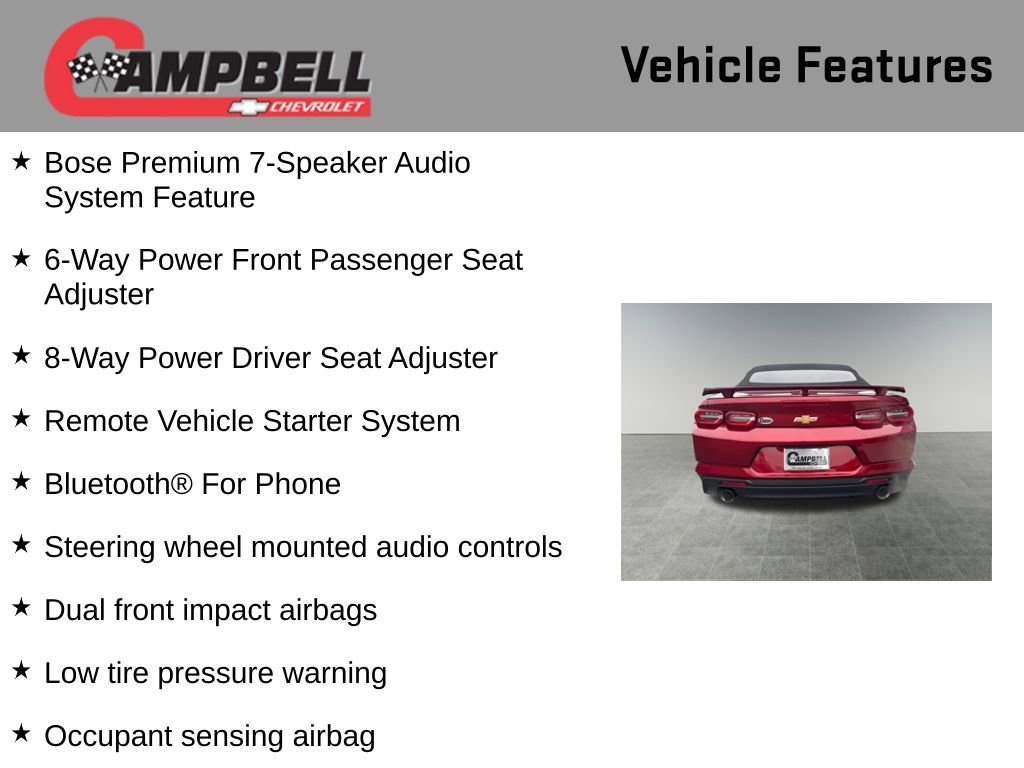 CAMPBELL
CHEVROLET

Vehicle Features

★ Bose Premium 7-Speaker Audio System Feature

★ 6-Way Power Front Passenger Seat Adjuster

★ 8-Way Power Driver Seat Adjuster

★ Remote Vehicle Starter System

★ Bluetooth® For Phone

★ Steering wheel mounted audio controls

★ Dual front impact airbags

★ Low tire pressure warning

★ Occupant sensing airbag

CAMPBELL